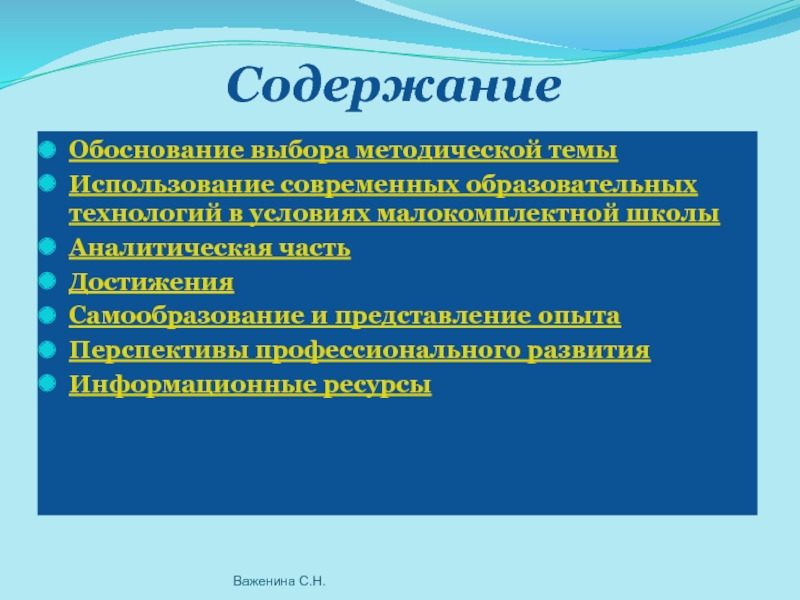 Содержание

Обоснование выбора методической темы
Использование современных образовательных технологий в условиях малокомплектной школы
Аналитическая часть
Достижения
Самообразование и представление опыта
Перспективы профессионального развития
Информационные ресурсы

Важенина С.Н.